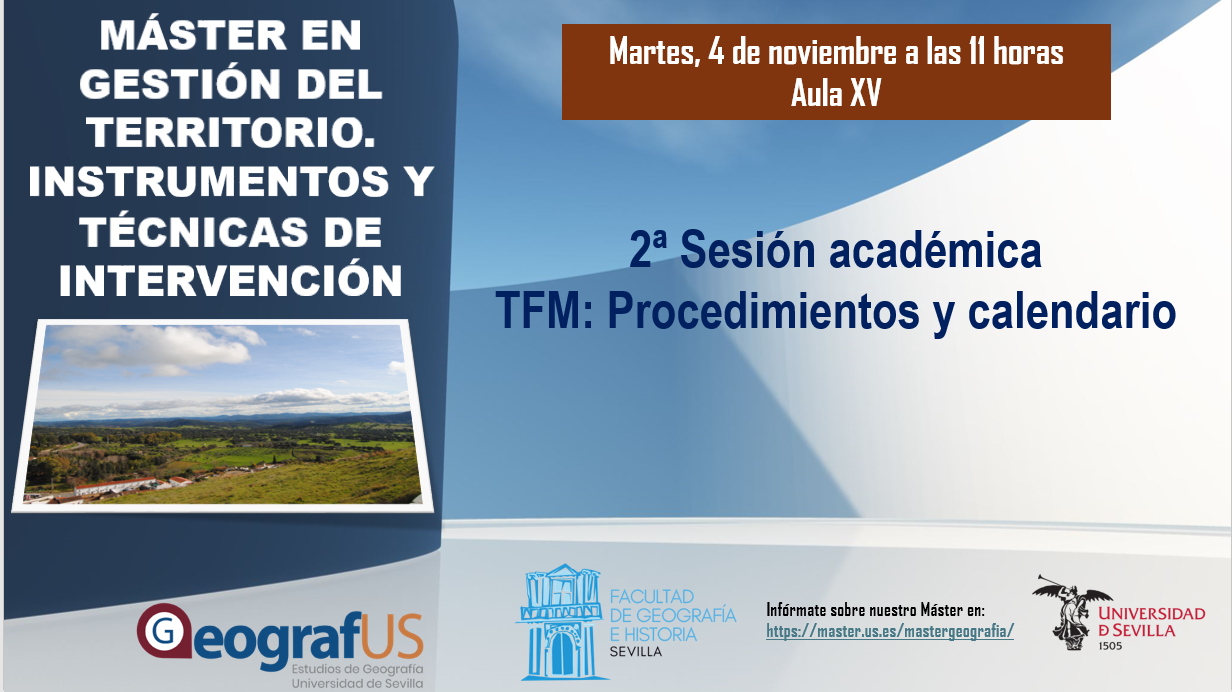 MÁSTER EN GESTIÓN DEL TERRITORIO. INSTRUMENTOS Y TÉCNICAS DE INTERVENCIÓN

Martes, 4 de noviembre a las 11 horas
Aula XV

2ª Sesión académica
TFM: Procedimientos y calendario

GeografUS
Estudios de Geografía
Universidad de Sevilla

FACULTAD DE GEOGRAFÍA E HISTORIA
SEVILLA

Infórmate sobre nuestro Máster en:
https://master.us.es/mastergeografia/

UNIVERSIDAD DE SEVILLA
1505